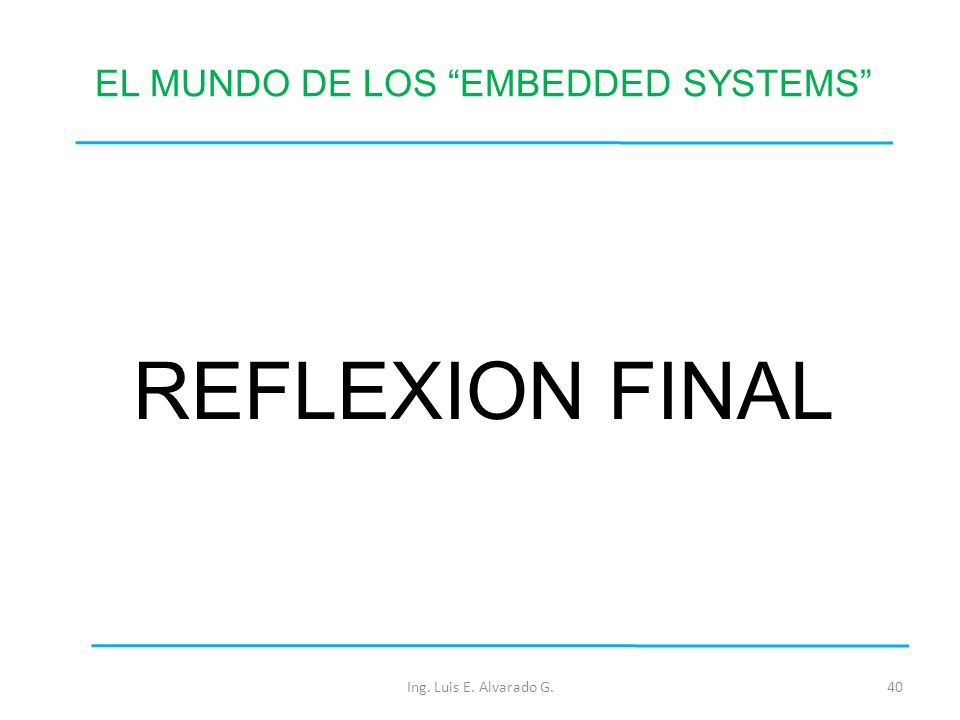 EL MUNDO DE LOS “EMBEDDED SYSTEMS”

REFLEXION FINAL

Ing. Luis E. Alvarado G.

40